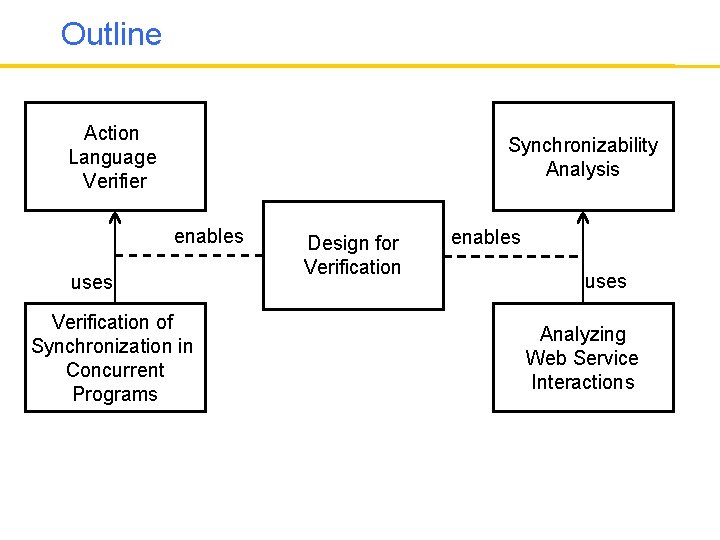 Outline

Action Language Verifier

Synchronizability Analysis

enables

Design for Verification

enables

uses

uses

Verification of Synchronization in Concurrent Programs

Analyzing Web Service Interactions